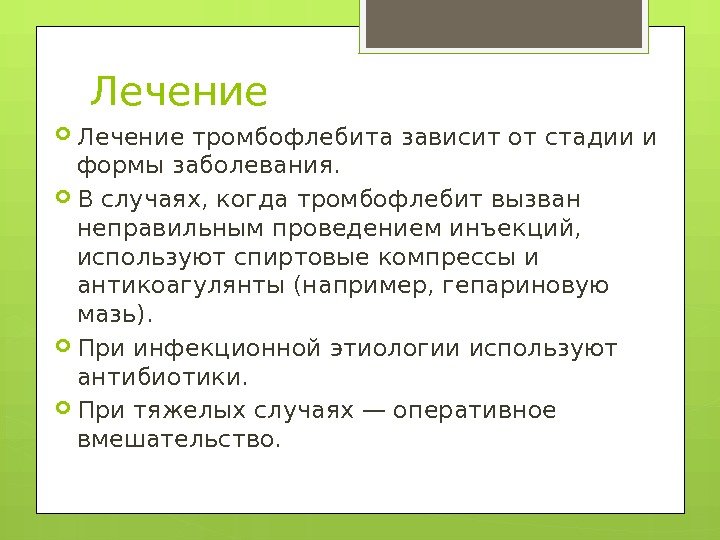 Лечение

Лечение тромбофлебита зависит от стадии и формы заболевания.

В случаях, когда тромбофлебит вызван неправильным проведением инъекций, используют спиртовые компрессы и антикоагулянты (например, гепариновую мазь).

При инфекционной этиологии используют антибиотики.

При тяжелых случаях — оперативное вмешательство.